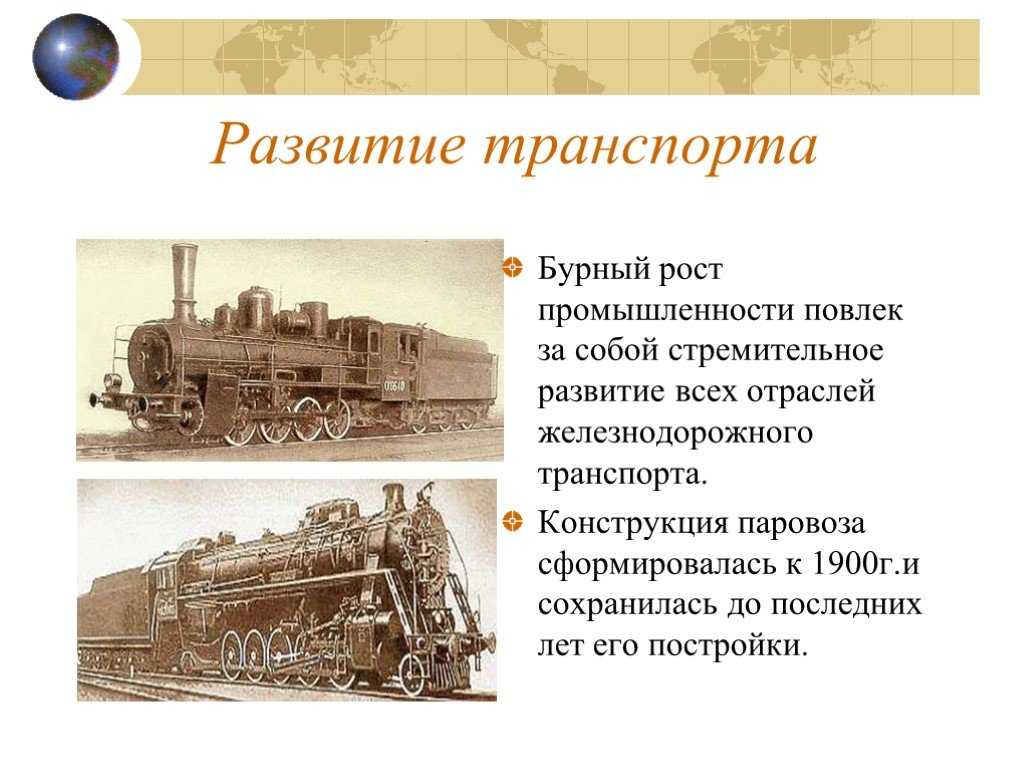 Развитие транспорта

Бурный рост промышленности повлек за собой стремительное развитие всех отраслей железнодорожного транспорта.

Конструкция паровоза сформировалась к 1900г.и сохранилась до последних лет его постройки.